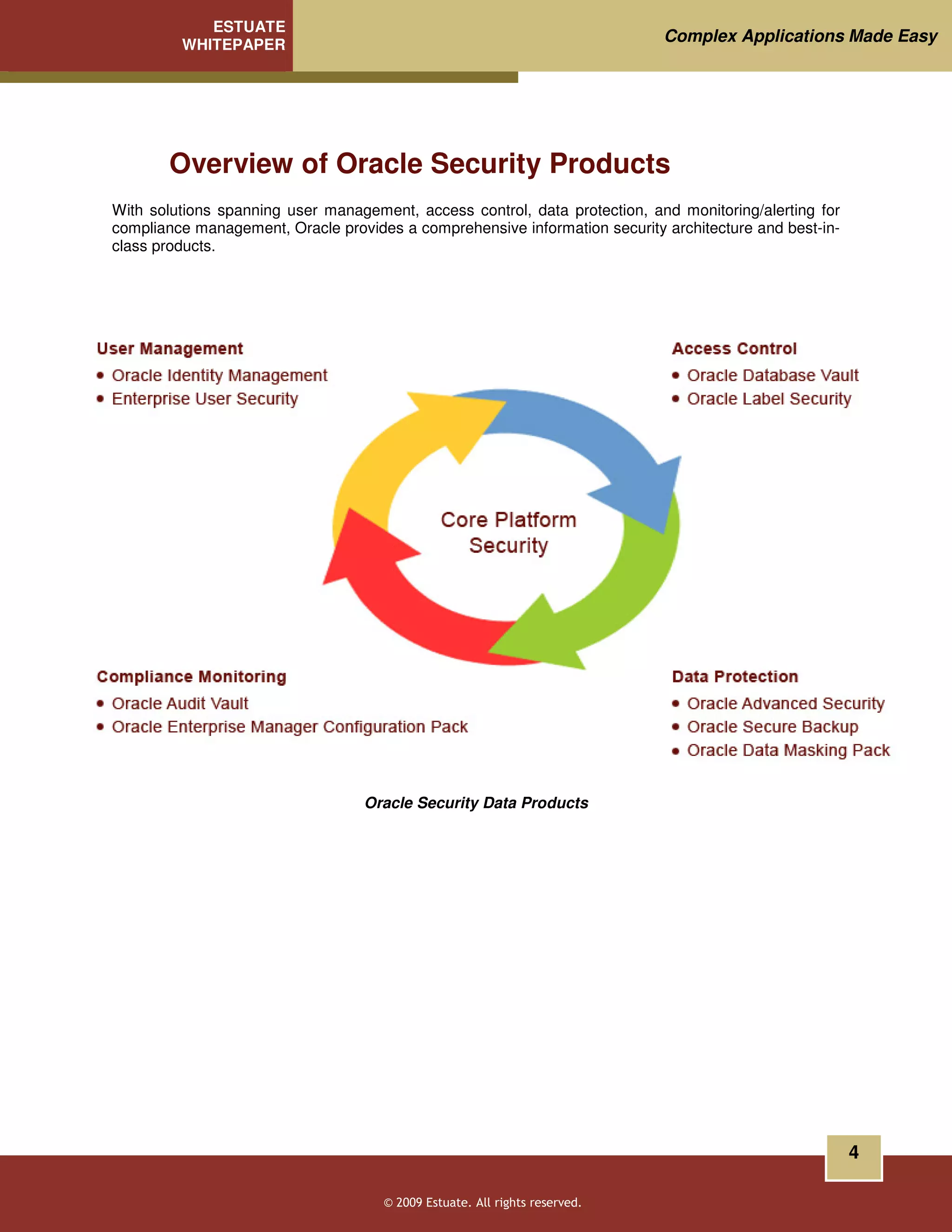 ESTUATE
WHITEPAPER

Complex Applications Made Easy

Overview of Oracle Security Products

With solutions spanning user management, access control, data protection, and monitoring/alerting for compliance management, Oracle provides a comprehensive information security architecture and best-in-class products.

User Management
• Oracle Identity Management
• Enterprise User Security

Access Control
• Oracle Database Vault
• Oracle Label Security

Core Platform Security

Compliance Monitoring
• Oracle Audit Vault
• Oracle Enterprise Manager Configuration Pack

Data Protection
• Oracle Advanced Security
• Oracle Secure Backup
• Oracle Data Masking Pack

Oracle Security Data Products

4

© 2009 Estuate. All rights reserved.